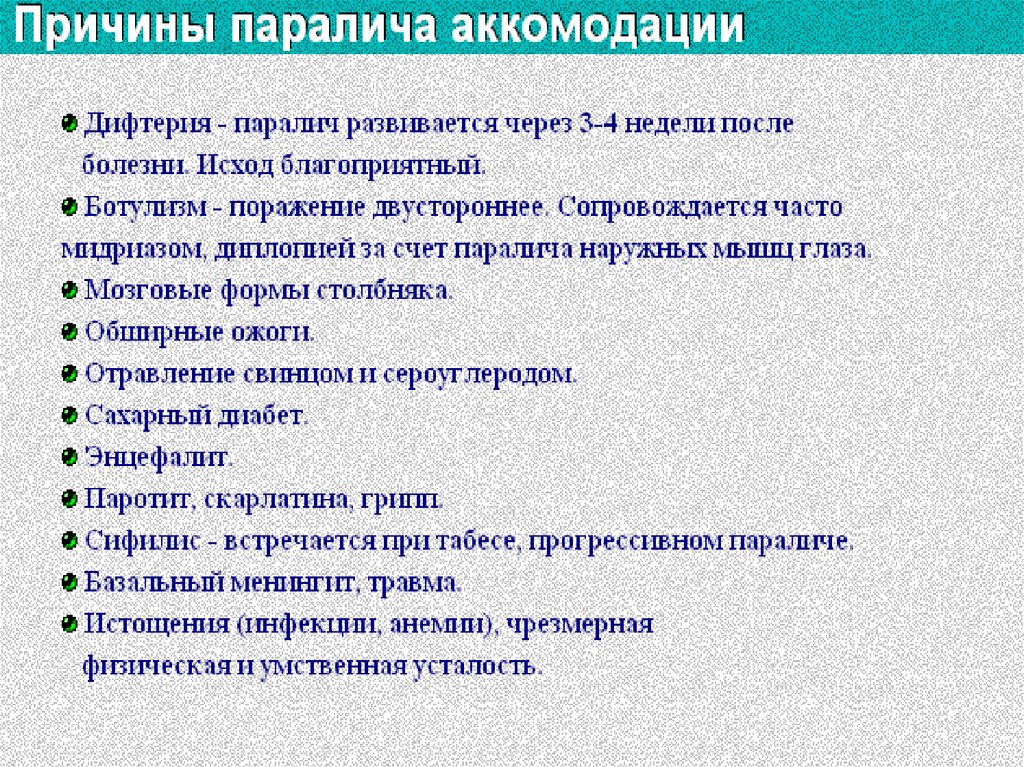 Причины паралича аккомодации

Дифтерия - паралич развивается через 3-4 недели после болезни. Исход благоприятный.

Ботулизм - поражение двустороннее. Сопровождается часто мидриазом, диплопией за счет паралича наружных мышц глаза.

Мозговые формы столбняка.

Обширные ожоги.

Отравление свинцом и сероуглеродом.

Сахарный диабет.

Энцефалит.

Паротит, скарлатина, грипп.

Сифилис - встречается при табесе, прогрессивном параличе.

Базальный менингит, травма.

Истощения (инфекции, анемии), чрезмерная физическая и умственная усталость.